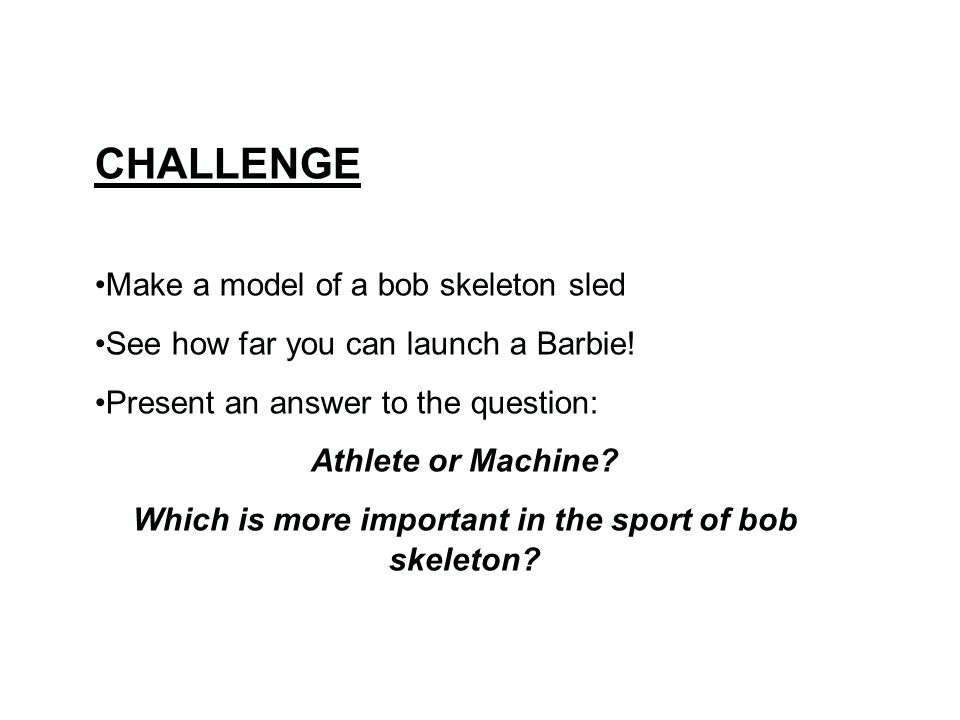 CHALLENGE

•Make a model of a bob skeleton sled

•See how far you can launch a Barbie!

•Present an answer to the question:

Athlete or Machine?

Which is more important in the sport of bob skeleton?